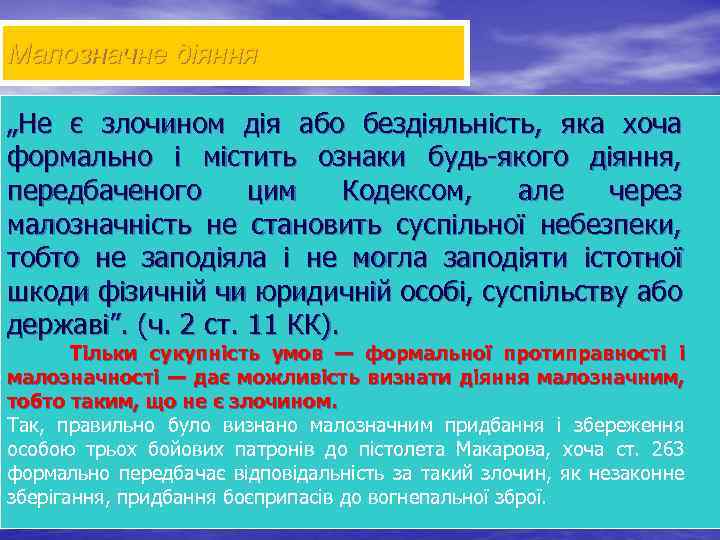 Малозначне діяння

„Не є злочином дія або бездіяльність, яка хоча формально і містить ознаки будь-якого діяння, передбаченого цим Кодексом, але через малозначність не становить суспільної небезпеки, тобто не заподіяла і не могла заподіяти істотної шкоди фізичній чи юридичній особі, суспільству або державі”. (ч. 2 ст. 11 КК).

Тільки сукупність умов — формальної протиправності і малозначності — дає можливість визнати діяння малозначним, тобто таким, що не є злочином.

Так, правильно було визнано малозначним придбання і збереження особою трьох бойових патронів до пістолета Макарова, хоча ст. 263 формально передбачає відповідальність за такий злочин, як незаконне зберігання, придбання боєприпасів до вогнепальної зброї.